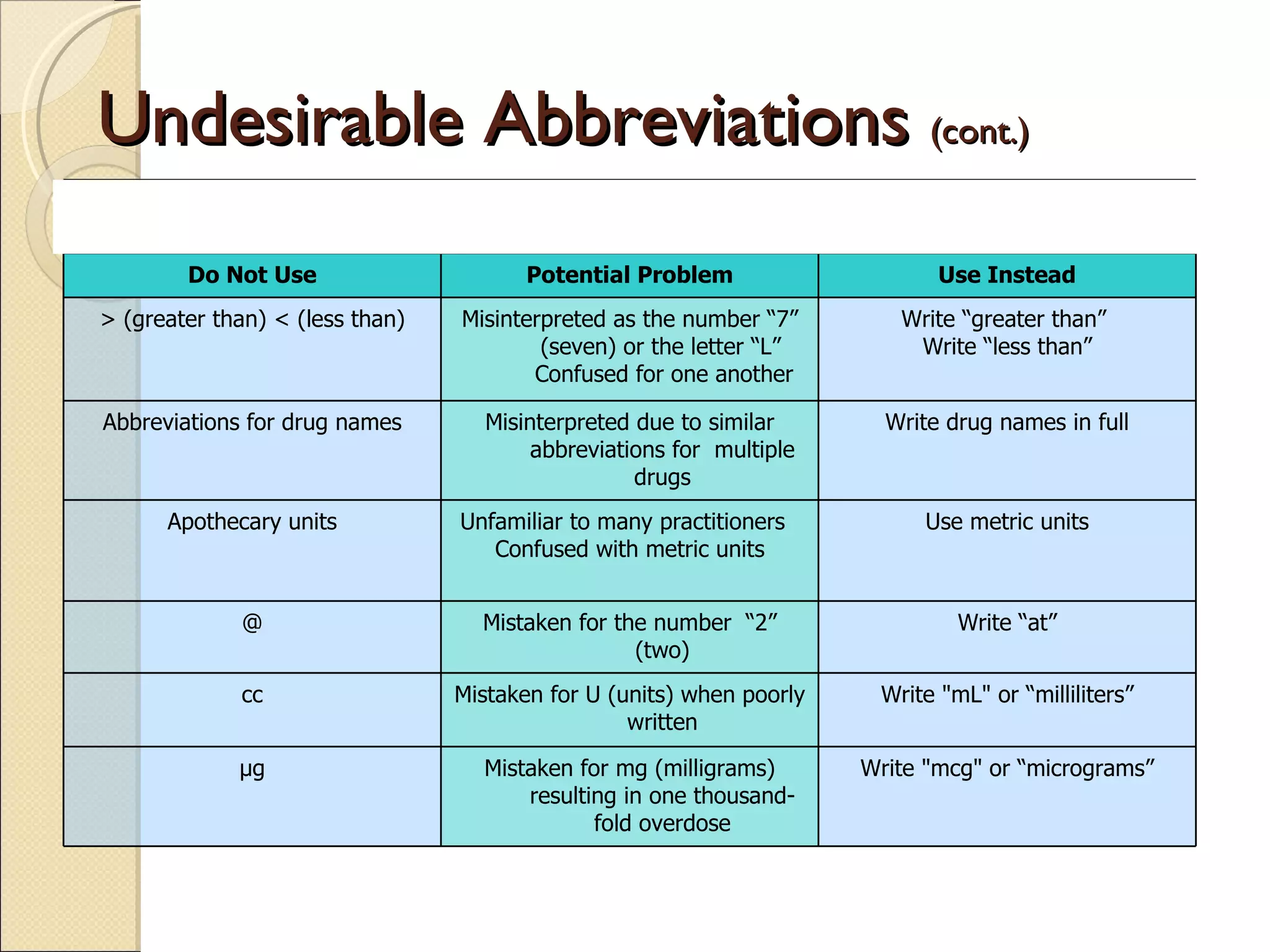 Undesirable Abbreviations (cont.)

| Do Not Use | Potential Problem | Use Instead |
|---|---|---|
| > (greater than) < (less than) | Misinterpreted as the number “7” (seven) or the letter “L” Confused for one another | Write “greater than” Write “less than” |
| Abbreviations for drug names | Misinterpreted due to similar abbreviations for multiple drugs | Write drug names in full |
| Apothecary units | Unfamiliar to many practitioners Confused with metric units | Use metric units |
| @ | Mistaken for the number “2” (two) | Write “at” |
| cc | Mistaken for U (units) when poorly written | Write "mL" or “milliliters” |
| µg | Mistaken for mg (milligrams) resulting in one thousand-fold overdose | Write "mcg" or “micrograms” |